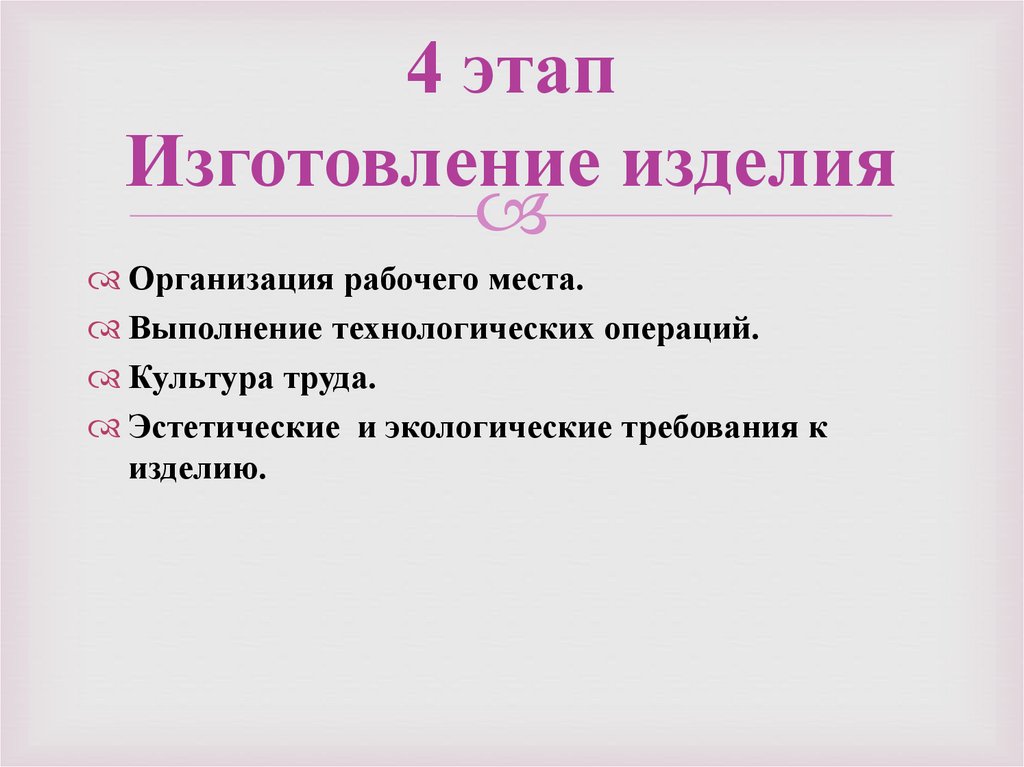 4 этап
Изготовление изделия

Организация рабочего места.
Выполнение технологических операций.
Культура труда.
Эстетические и экологические требования к изделию.